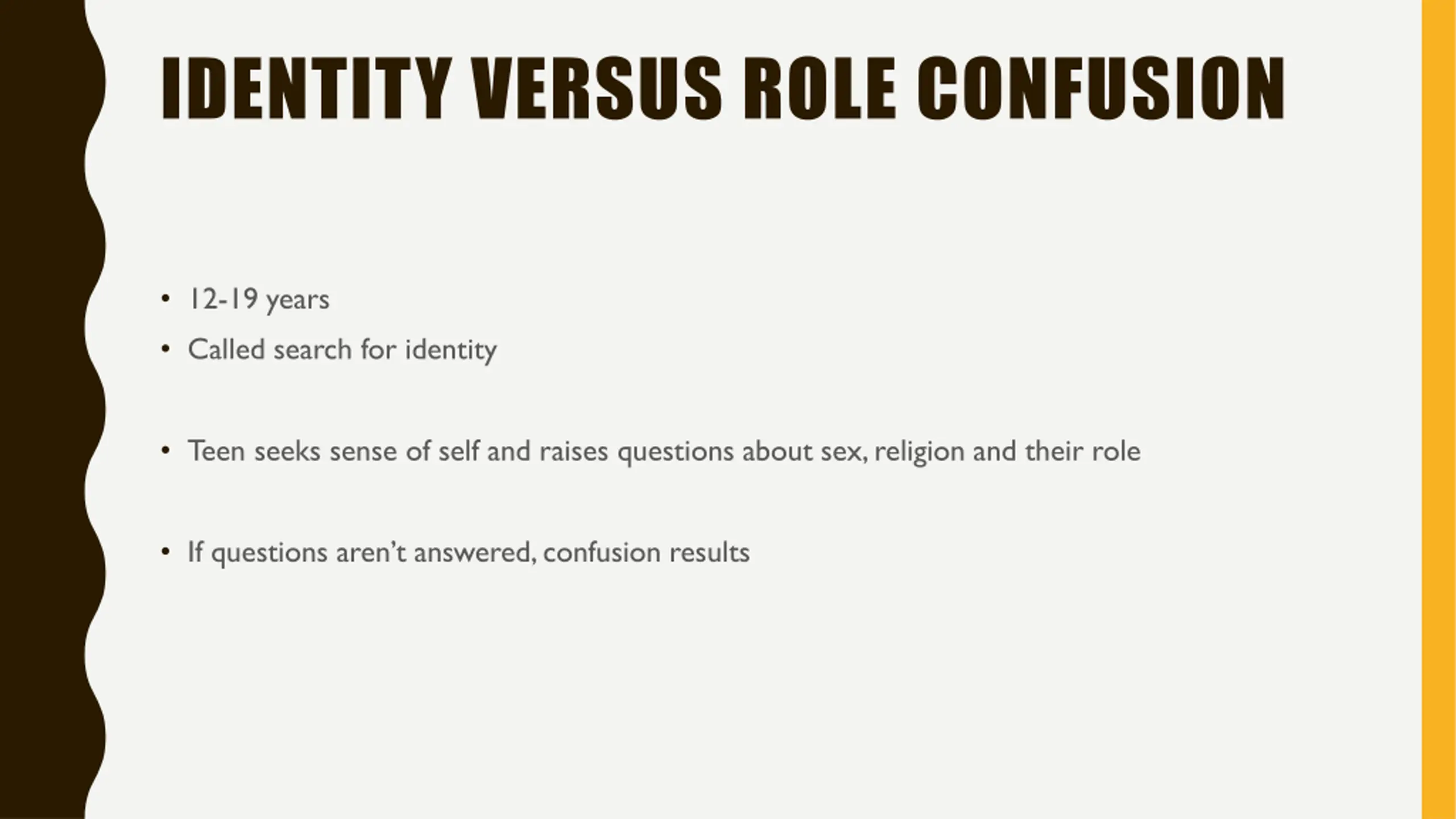 IDENTITY VERSUS ROLE CONFUSION

• 12-19 years
• Called search for identity

• Teen seeks sense of self and raises questions about sex, religion and their role

• If questions aren't answered, confusion results